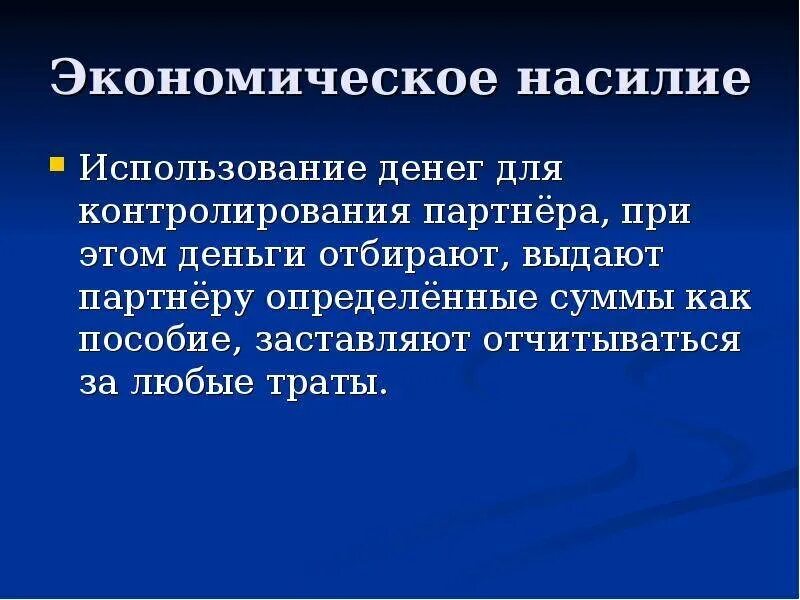 Экономическое насилие

Использование денег для контролирования партнёра, при этом деньги отбирают, выдают партнёру определённые суммы как пособие, заставляют отчитываться за любые траты.